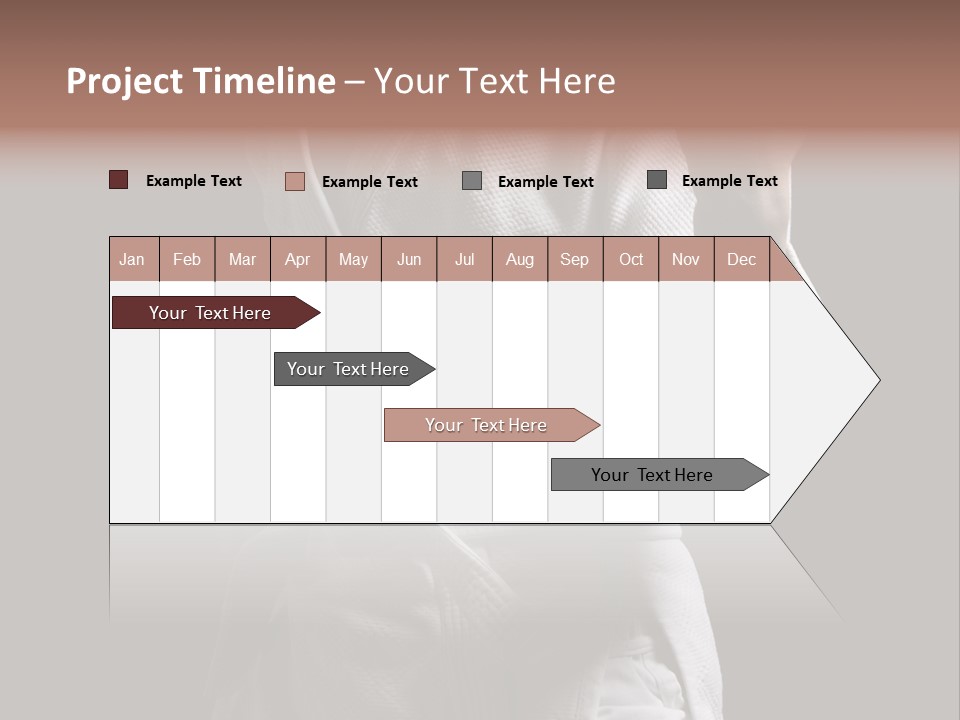 Project Timeline – Your Text Here

Example Text Example Text Example Text Example Text

| Jan | Feb | Mar | Apr | May | Jun | Jul | Aug | Sep | Oct | Nov | Dec |
|---|---|---|---|---|---|---|---|---|---|---|---|

Your Text Here

Your Text Here

Your Text Here

Your Text Here